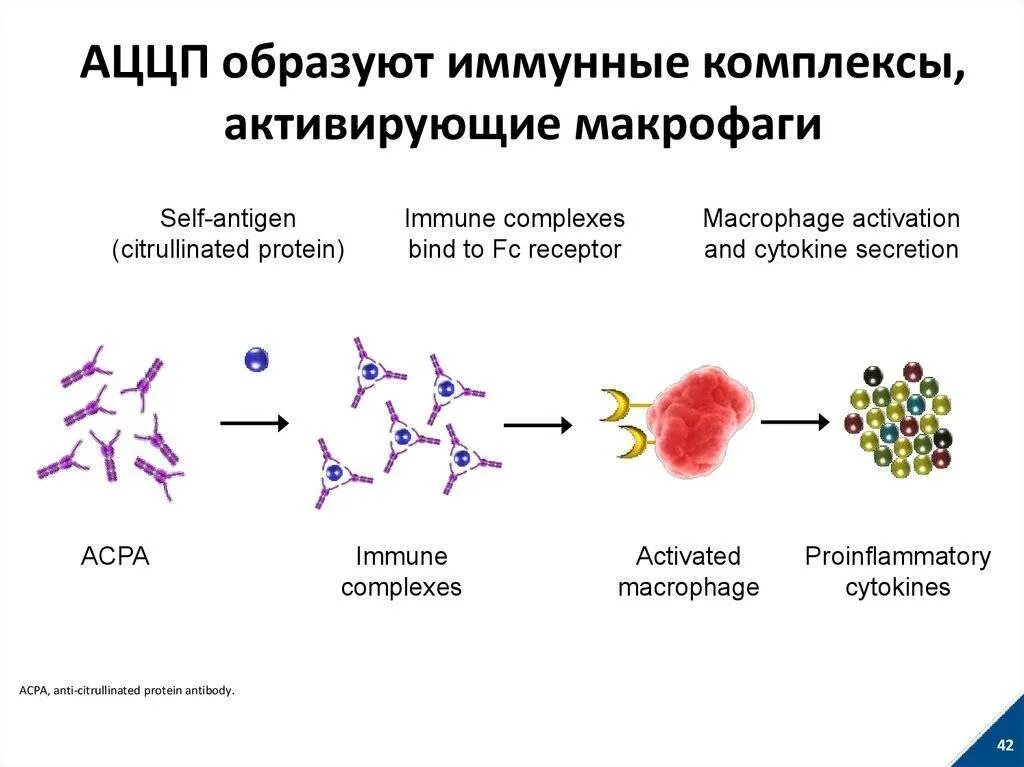 АЦЦП образуют иммунные комплексы, активирующие макрофаги

Self-antigen (citrullinated protein)

Immune complexes bind to Fc receptor

Macrophage activation and cytokine secretion

ACPA

Immune complexes

Activated macrophage

Proinflammatory cytokines

ACPA, anti-citrullinated protein antibody.

42